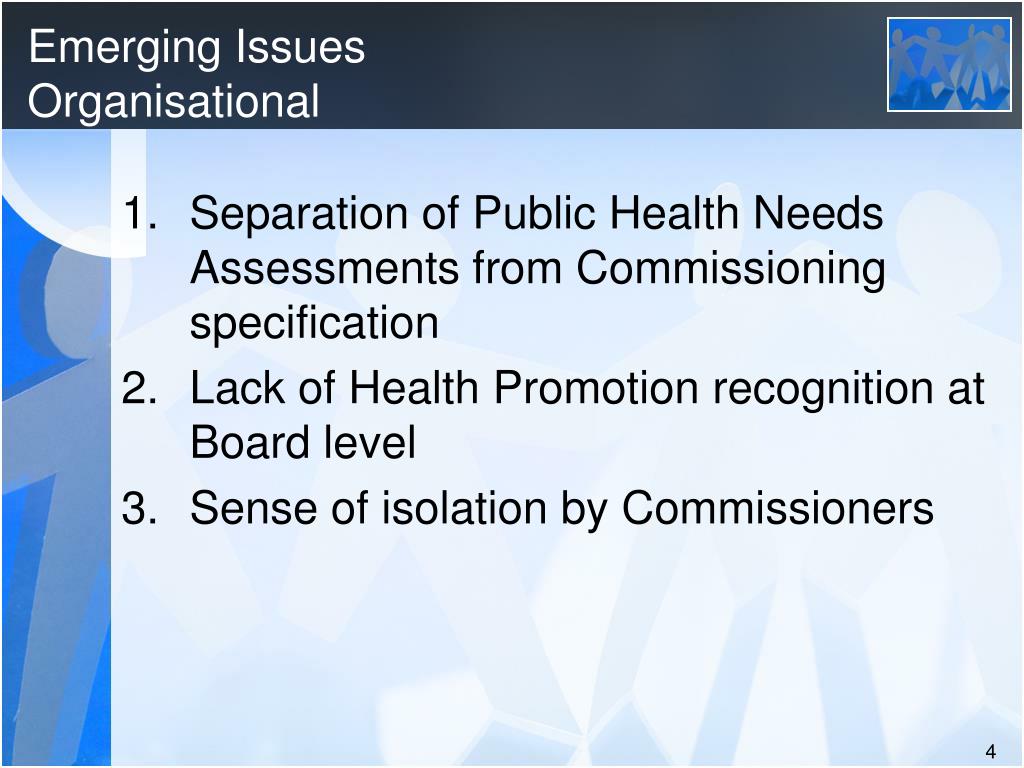 Emerging Issues
Organisational

1. Separation of Public Health Needs Assessments from Commissioning specification
2. Lack of Health Promotion recognition at Board level
3. Sense of isolation by Commissioners

4